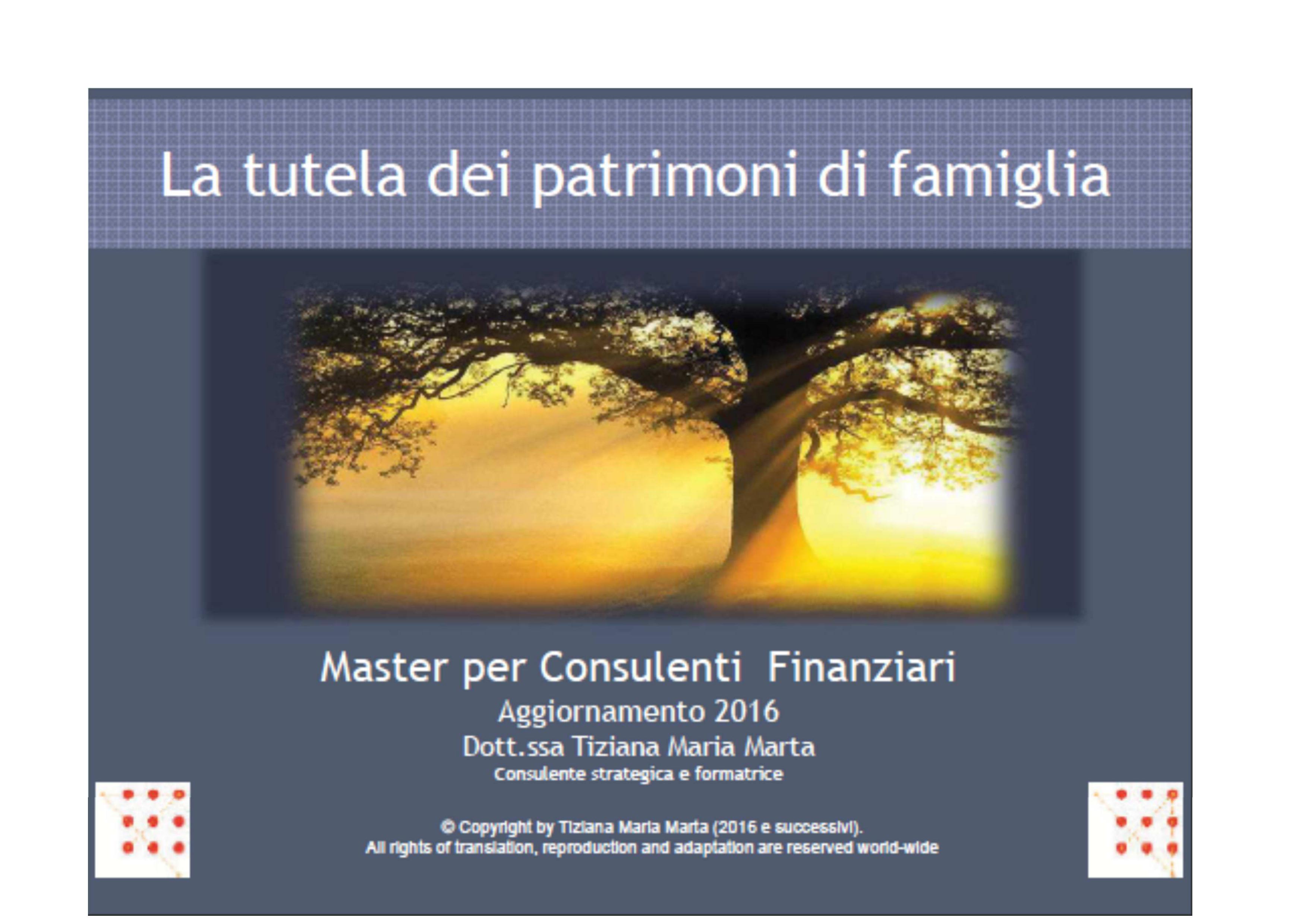 La tutela dei patrimoni di famiglia

Master per Consulenti Finanziari
Aggiornamento 2016
Dott.ssa Tiziana Maria Marta
Consulente strategica e formatrice

© Copyright by Tiziana Maria Marta (2016 e successivi).
All rights of translation, reproduction and adaptation are reserved world-wide